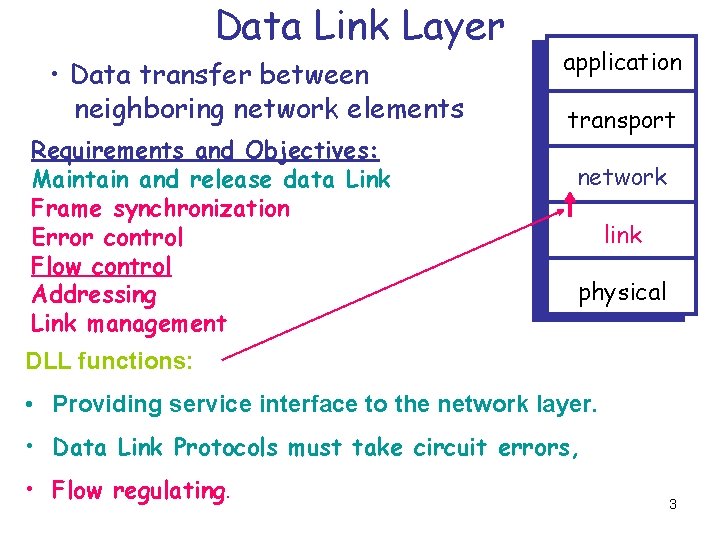 Data Link Layer

• Data transfer between neighboring network elements

Requirements and Objectives:
Maintain and release data Link
Frame synchronization
Error control
Flow control
Addressing
Link management

application
transport
network
link
physical

DLL functions:

• Providing service interface to the network layer.

• Data Link Protocols must take circuit errors,

• Flow regulating.

3